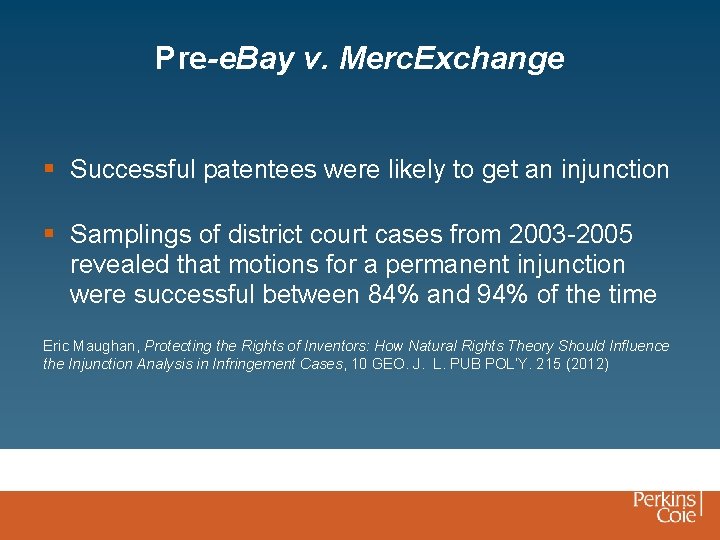 Pre-eBay v. MercExchange

▪ Successful patentees were likely to get an injunction

▪ Samplings of district court cases from 2003-2005 revealed that motions for a permanent injunction were successful between 84% and 94% of the time

Eric Maughan, Protecting the Rights of Inventors: How Natural Rights Theory Should Influence the Injunction Analysis in Infringement Cases, 10 GEO. J. L. PUB POL'Y. 215 (2012)

Perkins Coie